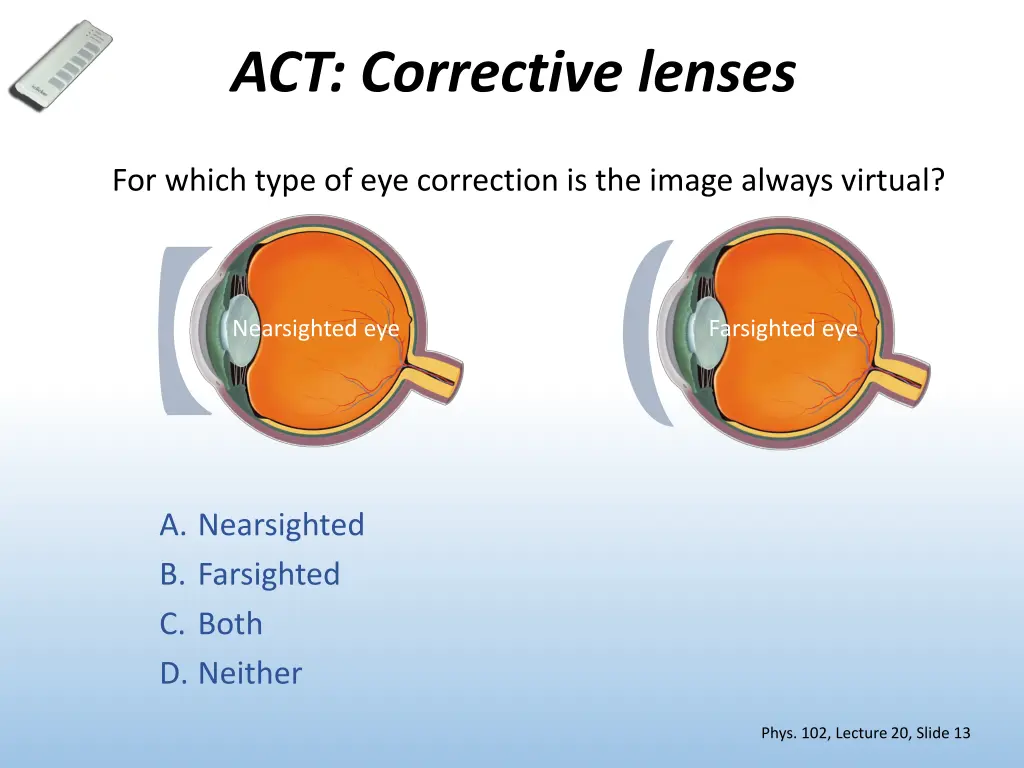 ACT: Corrective lenses

For which type of eye correction is the image always virtual?

Nearsighted eye

Farsighted eye

A. Nearsighted
B. Farsighted
C. Both
D. Neither

Phys. 102, Lecture 20, Slide 13